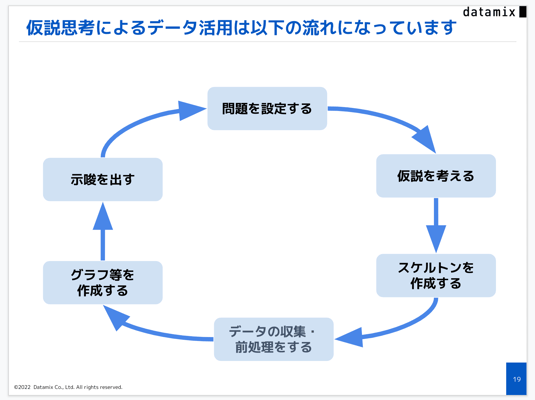 datamix

仮説思考によるデータ活用は以下の流れになっています

問題を設定する

仮説を考える

スケルトンを作成する

データの収集・前処理をする

グラフ等を作成する

示唆を出す

©2022 Datamix Co., Ltd. All rights reserved.

19